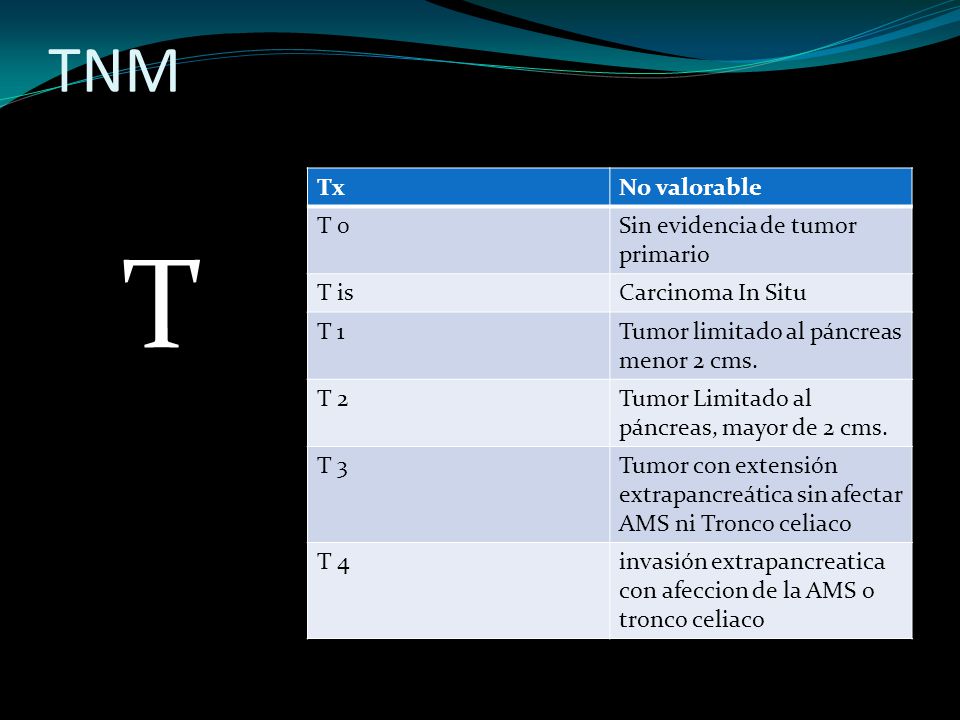 TNM

T

| Tx | No valorable |
|---|---|
| T 0 | Sin evidencia de tumor primario |
| T is | Carcinoma In Situ |
| T 1 | Tumor limitado al páncreas menor 2 cms. |
| T 2 | Tumor Limitado al páncreas, mayor de 2 cms. |
| T 3 | Tumor con extensión extrapancreática sin afectar AMS ni Tronco celiaco |
| T 4 | invasión extrapancreatica con afeccion de la AMS o tronco celiaco |